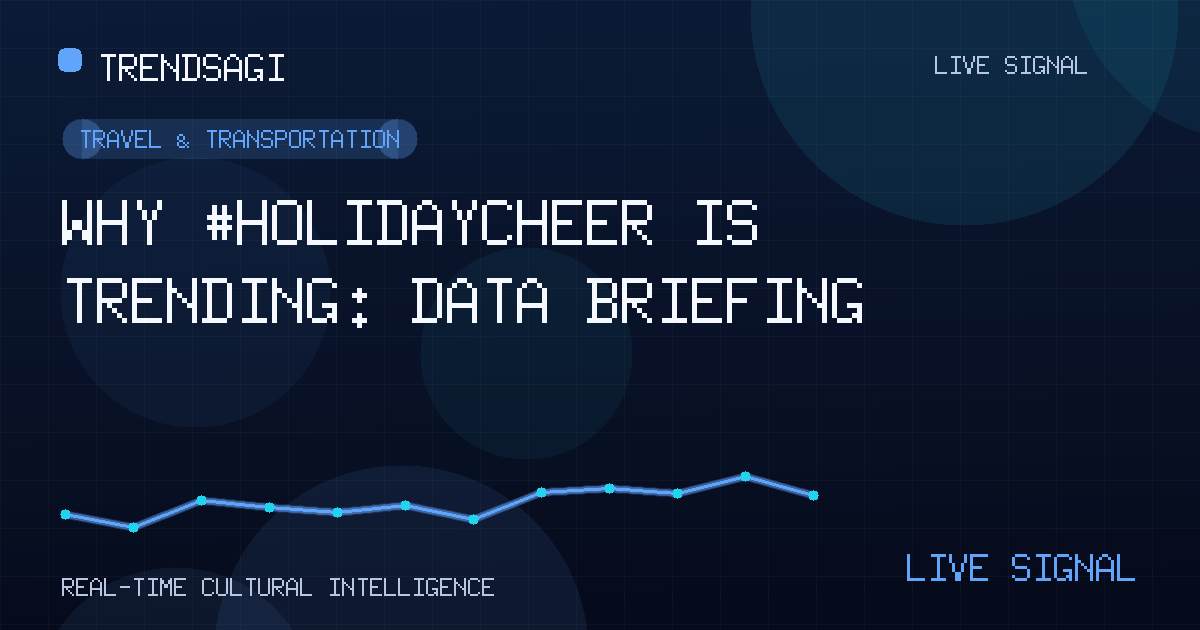 TRENDSAGI

LIVE SIGNAL

TRAVEL & TRANSPORTATION

WHY #HOLIDAYCHEER IS TRENDING: DATA BRIEFING

REAL-TIME CULTURAL INTELLIGENCE

LIVE SIGNAL